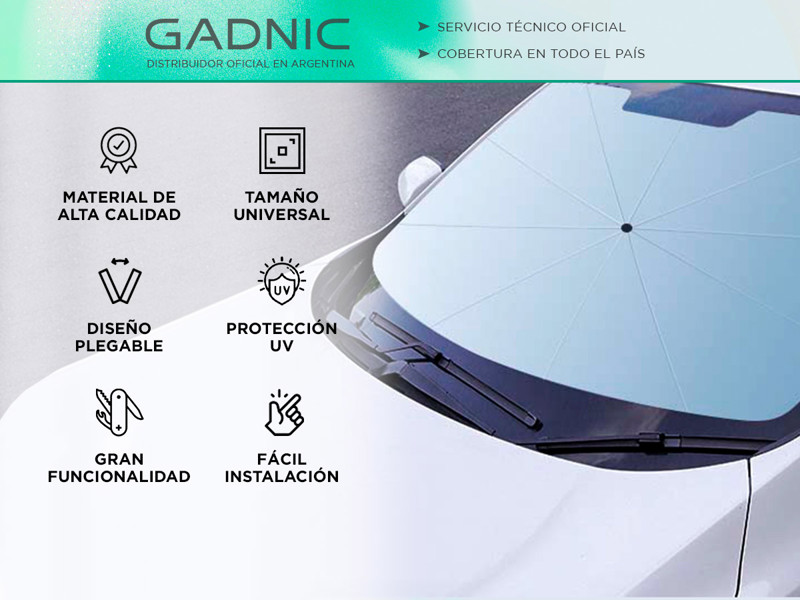 GADNIC
DISTRIBUIDOR OFICIAL EN ARGENTINA

➤ SERVICIO TÉCNICO OFICIAL
➤ COBERTURA EN TODO EL PAÍS

MATERIAL DE ALTA CALIDAD

TAMAÑO UNIVERSAL

DISEÑO PLEGABLE

UV
PROTECCIÓN UV

GRAN FUNCIONALIDAD

FÁCIL INSTALACIÓN